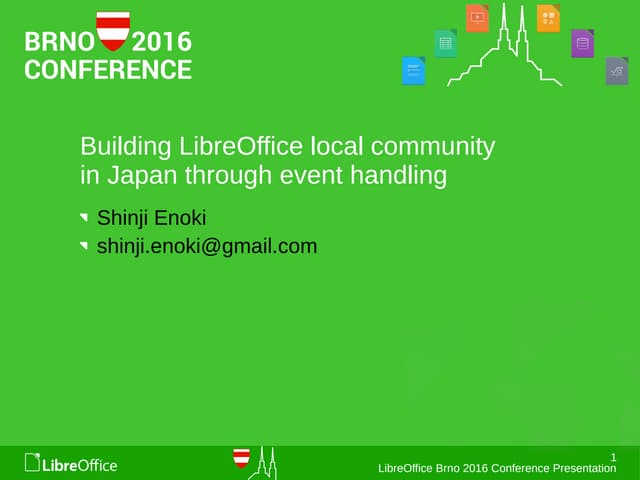 BRNO 2016
CONFERENCE

Building LibreOffice local community in Japan through event handling

Shinji Enoki

shinji.enoki@gmail.com

LibreOffice

1
LibreOffice Brno 2016 Conference Presentation